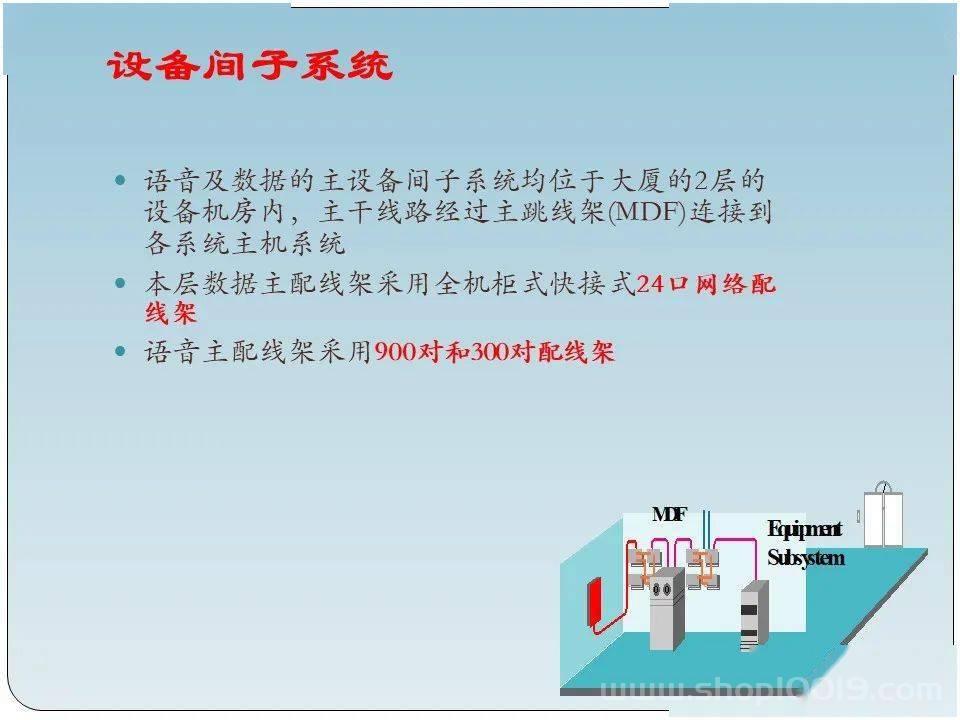 设备间子系统

• 语音及数据的主设备间子系统均位于大厦的2层的设备机房内，主干线路经过主跳线架(MDF)连接到各系统主机系统

• 本层数据主配线架采用全机柜式快接式24口网络配线架

• 语音主配线架采用900对和300对配线架

MDF

Equipment Subsystem

www.shop10019.com